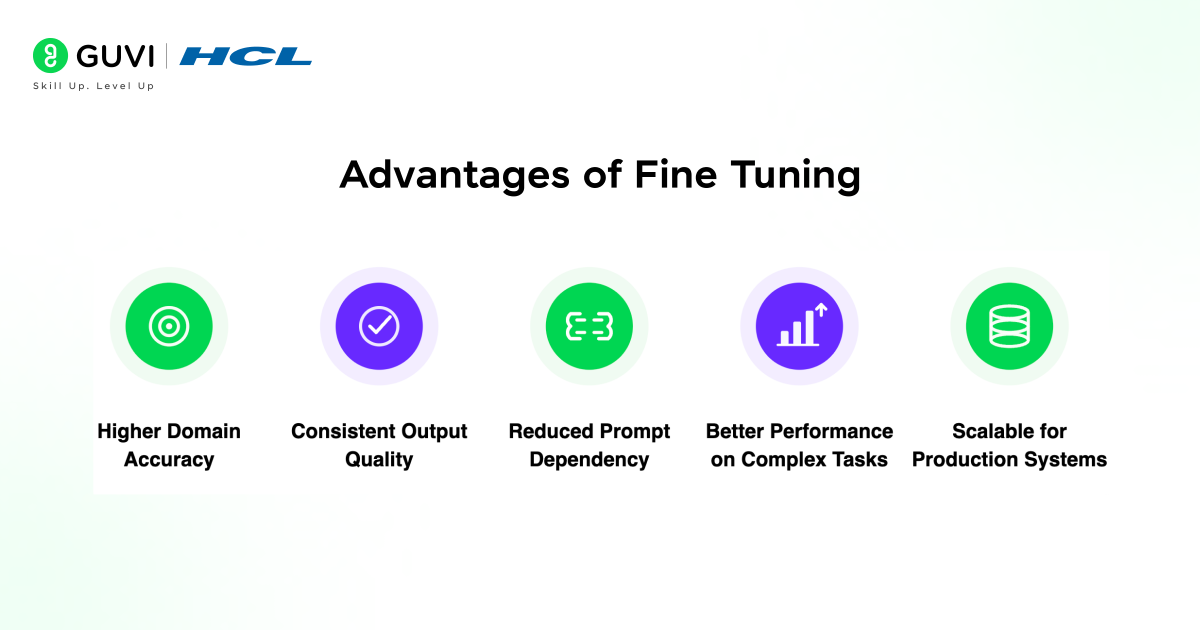 GUVI | HCL
Skill Up. Level Up

Advantages of Fine Tuning

Higher Domain Accuracy

Consistent Output Quality

Reduced Prompt Dependency

Better Performance on Complex Tasks

Scalable for Production Systems